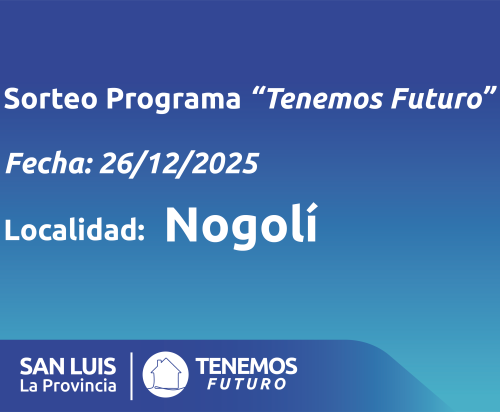 Sorteo Programa “Tenemos Futuro”

Fecha: 26/12/2025

Localidad: Nogolí

SAN LUIS
La Provincia

TENEMOS
FUTURO